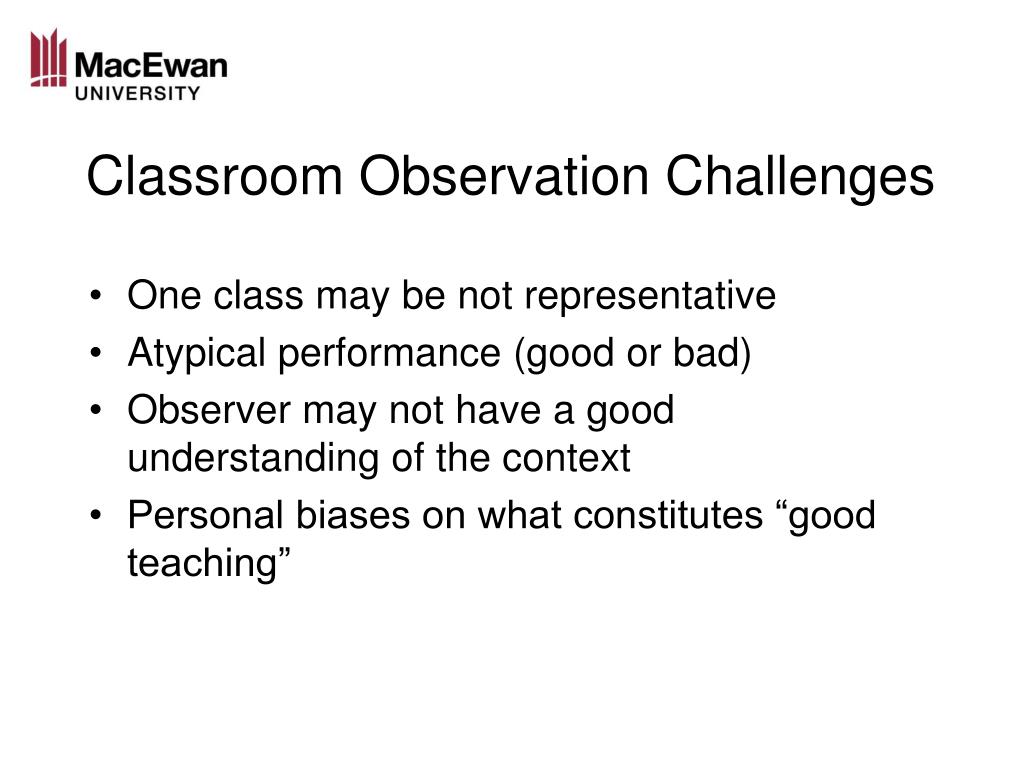 MacEwan
UNIVERSITY

Classroom Observation Challenges

• One class may be not representative
• Atypical performance (good or bad)
• Observer may not have a good understanding of the context
• Personal biases on what constitutes “good teaching”